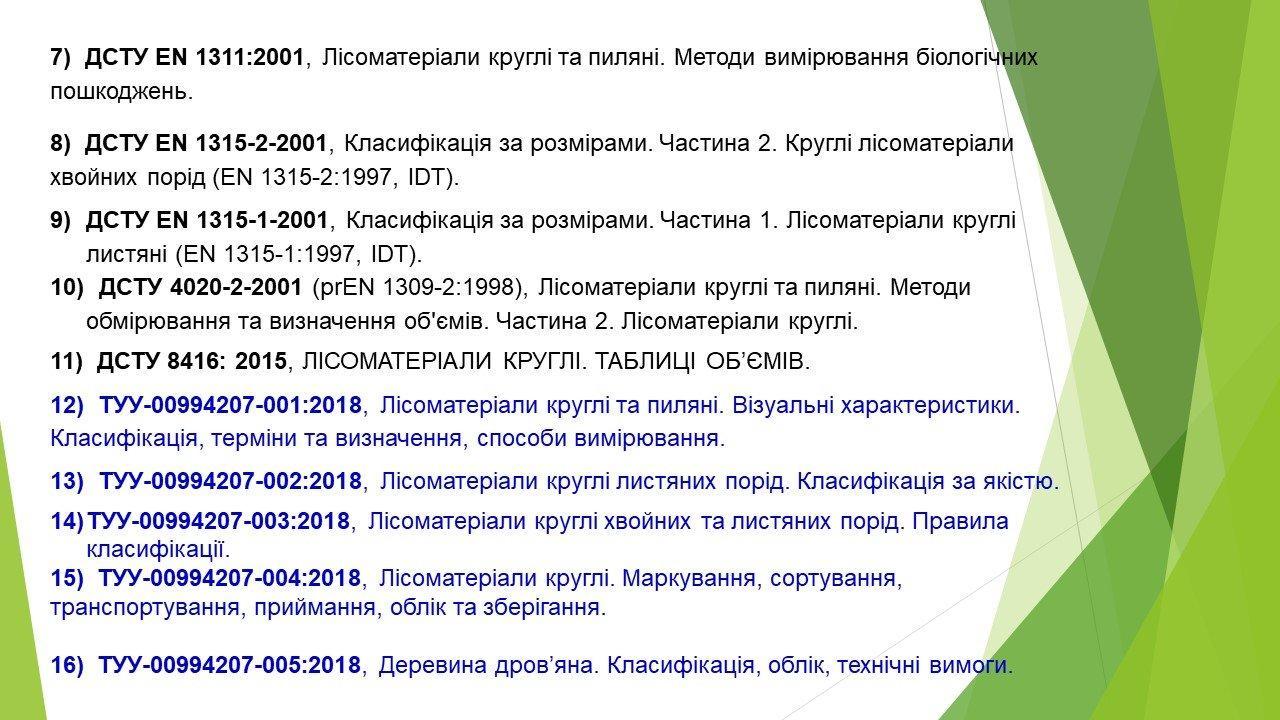 7) ДСТУ EN 1311:2001, Лісоматеріали круглі та пиляні. Методи вимірювання біологічних пошкоджень.

8) ДСТУ EN 1315-2-2001, Класифікація за розмірами. Частина 2. Круглі лісоматеріали хвойних порід (EN 1315-2:1997, IDT).

9) ДСТУ EN 1315-1-2001, Класифікація за розмірами. Частина 1. Лісоматеріали круглі листяні (EN 1315-1:1997, IDT).

10) ДСТУ 4020-2-2001 (prEN 1309-2:1998), Лісоматеріали круглі та пиляні. Методи обмірювання та визначення об'ємів. Частина 2. Лісоматеріали круглі.

11) ДСТУ 8416: 2015, ЛІСОМАТЕРІАЛИ КРУГЛІ. ТАБЛИЦІ ОБ'ЄМІВ.

12) ТУУ-00994207-001:2018, Лісоматеріали круглі та пиляні. Візуальні характеристики. Класифікація, терміни та визначення, способи вимірювання.

13) ТУУ-00994207-002:2018, Лісоматеріали круглі листяних порід. Класифікація за якістю.

14) ТУУ-00994207-003:2018, Лісоматеріали круглі хвойних та листяних порід. Правила класифікації.

15) ТУУ-00994207-004:2018, Лісоматеріали круглі. Маркування, сортування, транспортування, приймання, облік та зберігання.

16) ТУУ-00994207-005:2018, Деревина дров'яна. Класифікація, облік, технічні вимоги.